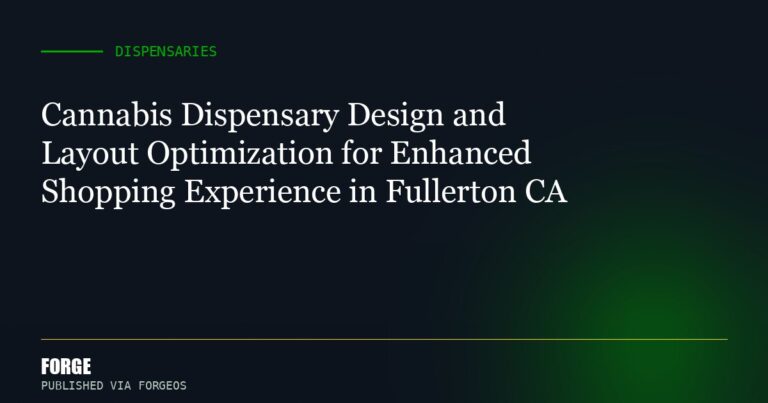 DISPENSARIES

Cannabis Dispensary Design and Layout Optimization for Enhanced Shopping Experience in Fullerton CA

FORGE
PUBLISHED VIA FORGEOS